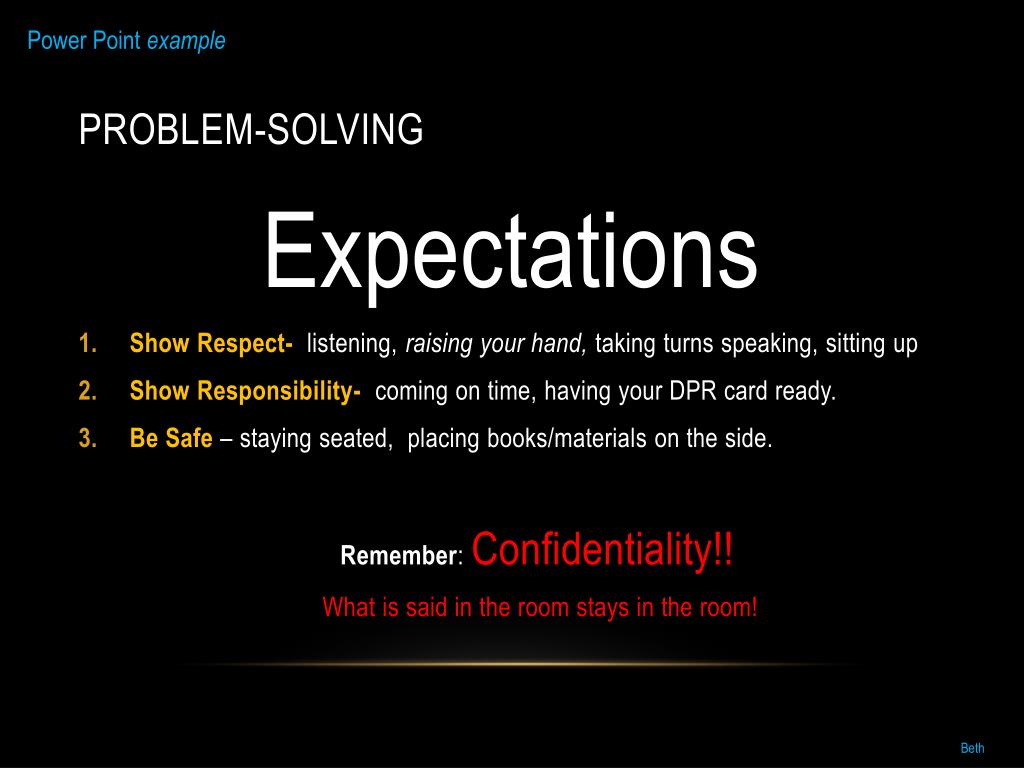 Power Point example

PROBLEM-SOLVING

Expectations

1. Show Respect- listening, raising your hand, taking turns speaking, sitting up
2. Show Responsibility- coming on time, having your DPR card ready.
3. Be Safe – staying seated, placing books/materials on the side.

Remember: Confidentiality!!

What is said in the room stays in the room!

Beth